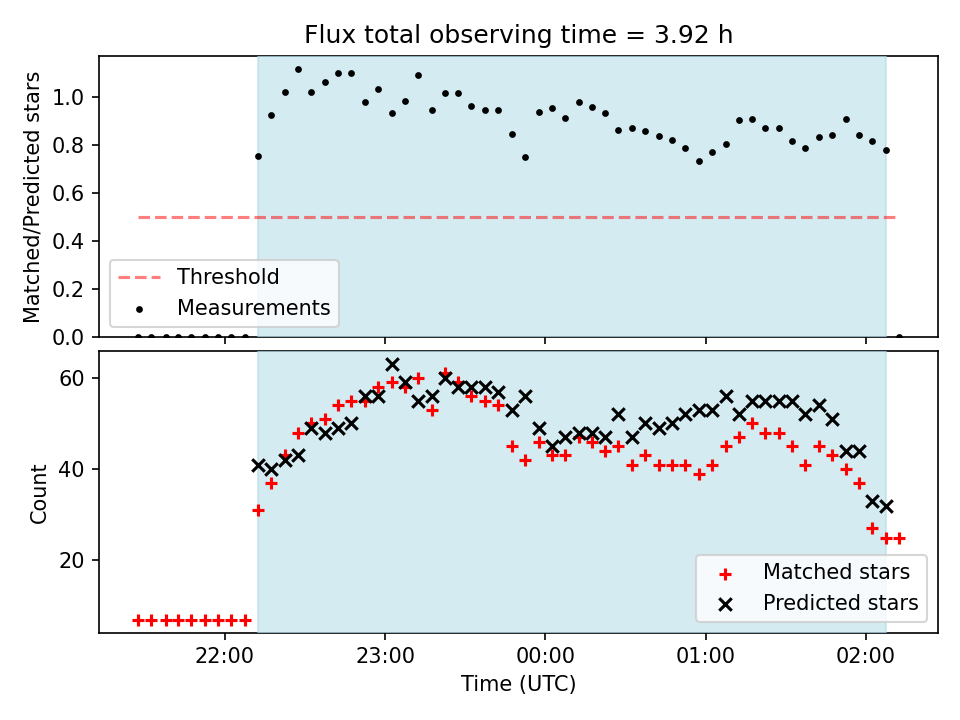 Flux total observing time = 3.92 h

Matched/Predicted stars

1.0
0.8
0.6
0.4
0.2
0.0

Threshold
Measurements

Count

60
40
20

Matched stars
Predicted stars

22:00
23:00
00:00
01:00
02:00

Time (UTC)